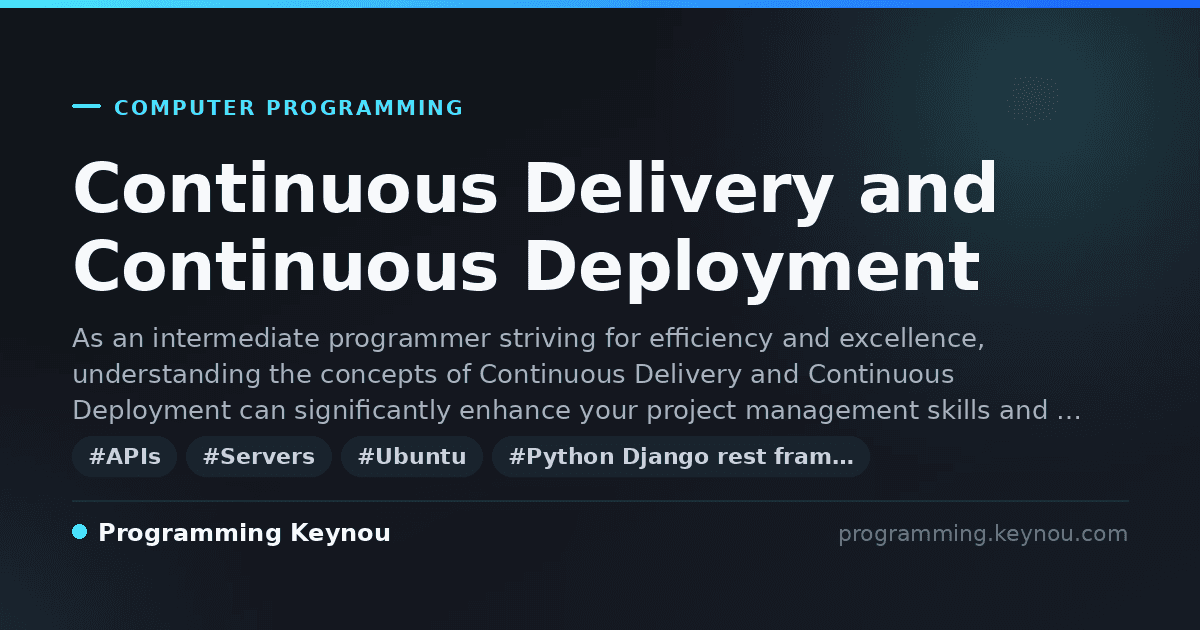 COMPUTER PROGRAMMING

Continuous Delivery and Continuous Deployment

As an intermediate programmer striving for efficiency and excellence, understanding the concepts of Continuous Delivery and Continuous Deployment can significantly enhance your project management skills and ...

#APIs #Servers #Ubuntu #Python Django rest fram...

Programming Keynou

programming.keynou.com